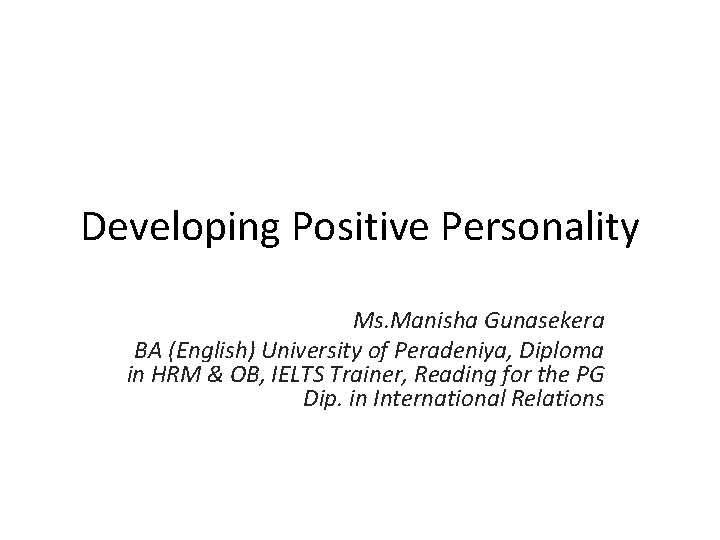 Developing Positive Personality

Ms.Manisha Gunasekera
BA (English) University of Peradeniya, Diploma in HRM & OB, IELTS Trainer, Reading for the PG Dip. in International Relations